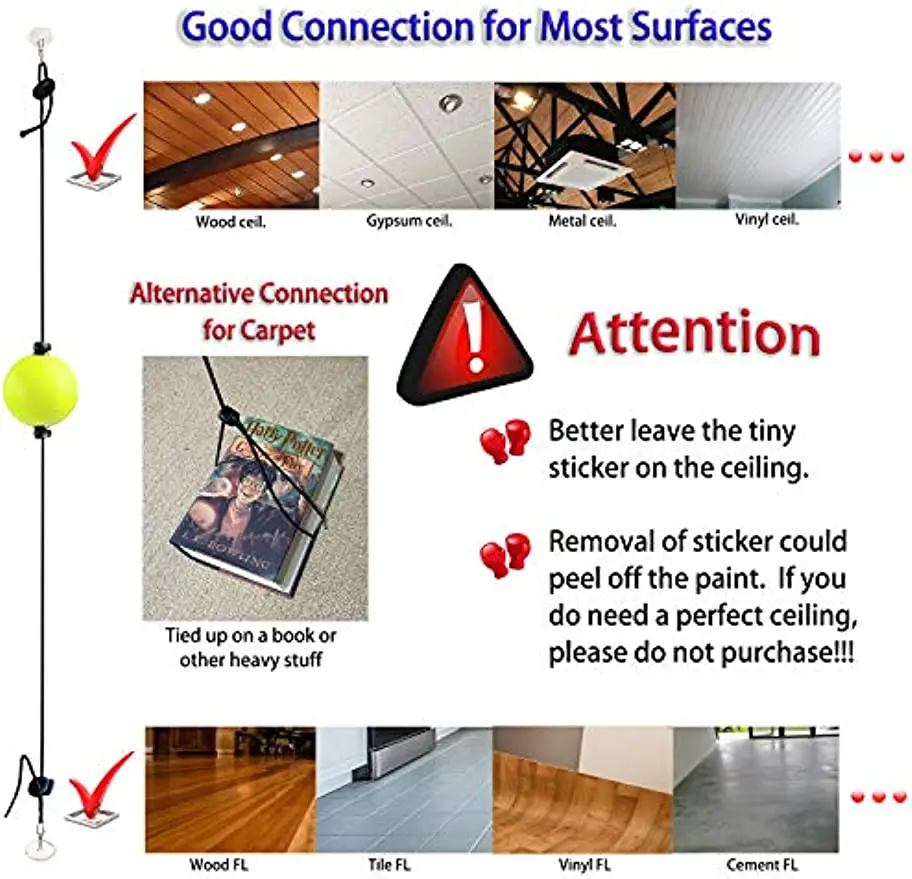 Good Connection for Most Surfaces

Wood ceil.

Gypsum ceil.

Metal ceil.

Vinyl ceil.

Alternative Connection for Carpet

Harry Potter

J.K. ROWLING

Tied up on a book or other heavy stuff

Attention

Better leave the tiny sticker on the ceiling.

Removal of sticker could peel off the paint. If you do need a perfect ceiling, please do not purchase!!!

Wood FL

Tile FL

Vinyl FL

Cement FL